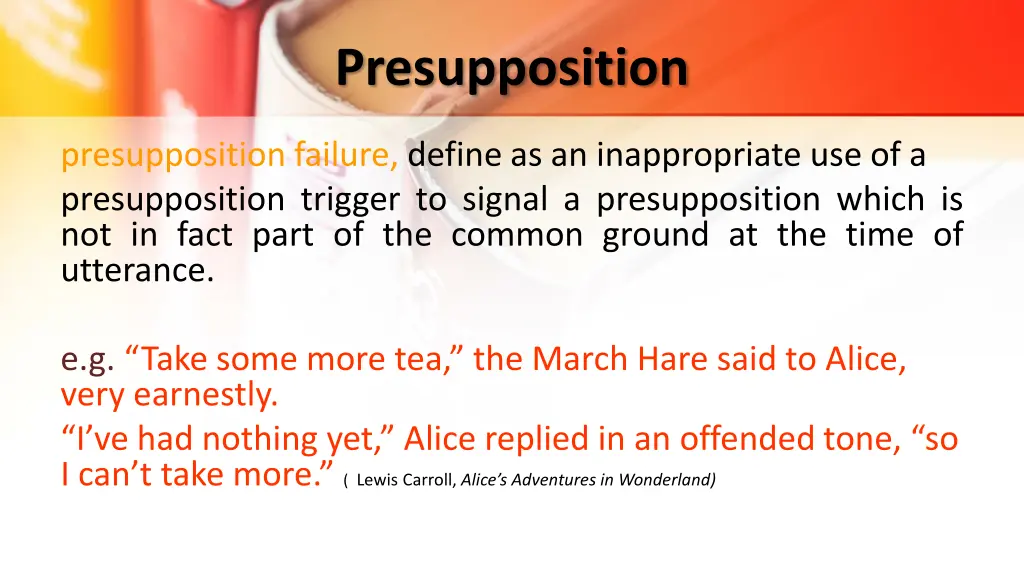 Presupposition

presupposition failure, define as an inappropriate use of a presupposition trigger to signal a presupposition which is not in fact part of the common ground at the time of utterance.

e.g. “Take some more tea,” the March Hare said to Alice, very earnestly.
“I’ve had nothing yet,” Alice replied in an offended tone, “so I can’t take more.” ( Lewis Carroll, Alice’s Adventures in Wonderland)